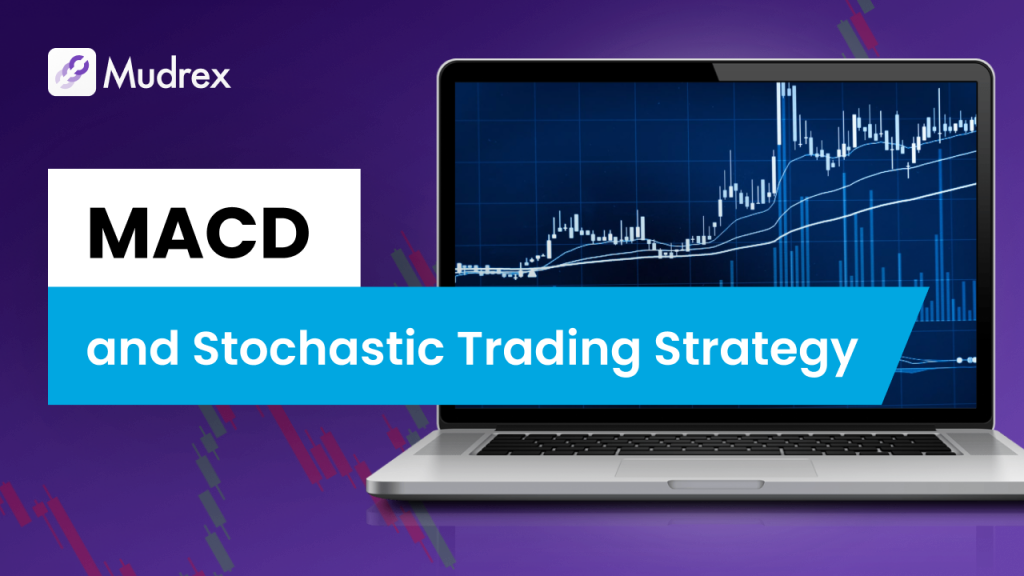 Mudrex

MACD

and Stochastic Trading Strategy